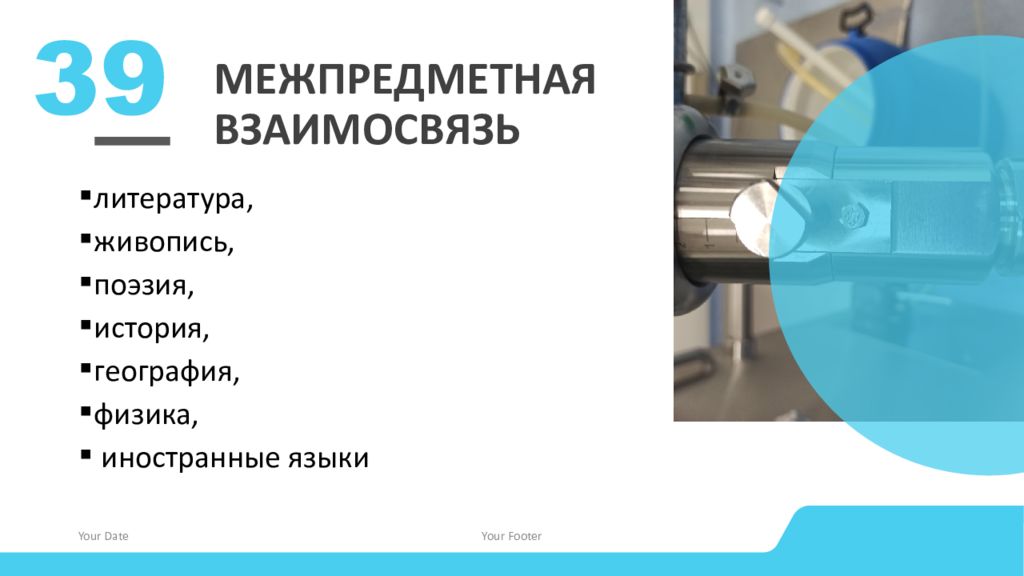 39

МЕЖПРЕДМЕТНАЯ ВЗАИМОСВЯЗЬ

▪литература,
▪живопись,
▪поэзия,
▪история,
▪география,
▪физика,
▪ иностранные языки

Your Date

Your Footer